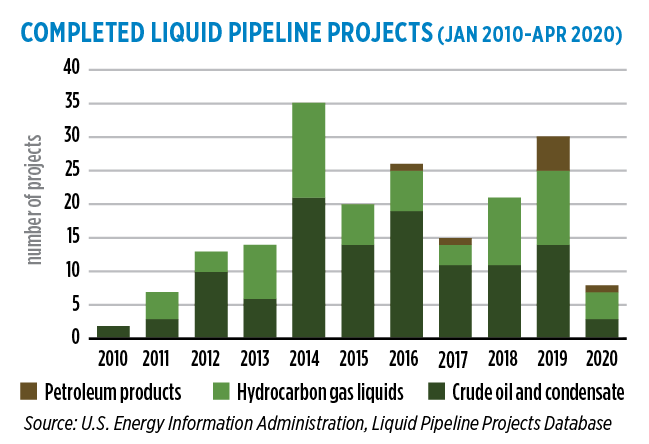 COMPLETED LIQUID PIPELINE PROJECTS (JAN 2010-APR 2020)

number of projects

40
35
30
25
20
15
10
5
0

2010
2011
2012
2013
2014
2015
2016
2017
2018
2019
2020

Petroleum products
Hydrocarbon gas liquids
Crude oil and condensate

Source: U.S. Energy Information Administration, Liquid Pipeline Projects Database